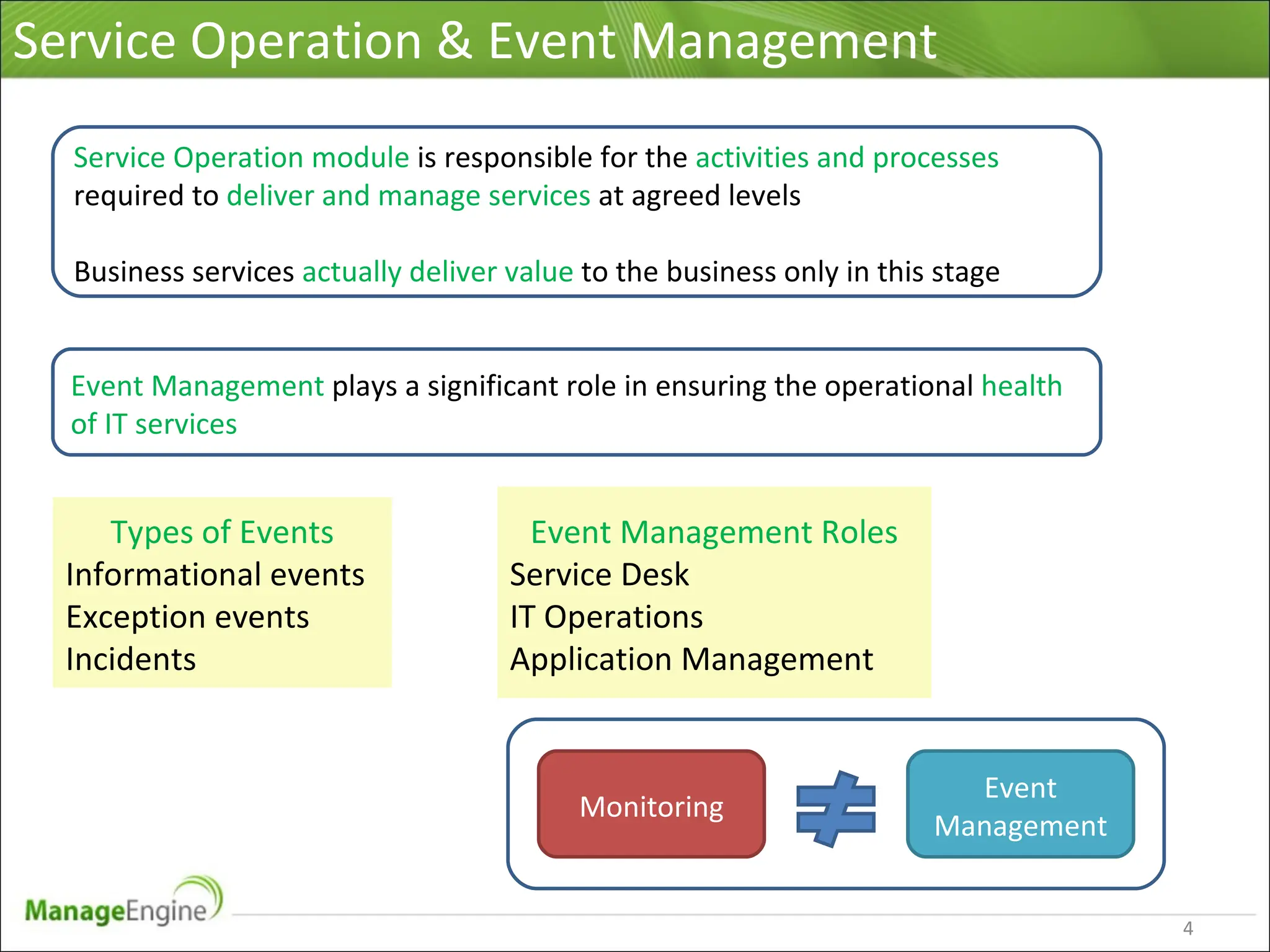 Service Operation & Event Management

Service Operation module is responsible for the activities and processes required to deliver and manage services at agreed levels

Business services actually deliver value to the business only in this stage

Event Management plays a significant role in ensuring the operational health of IT services

Types of Events
Informational events
Exception events
Incidents

Event Management Roles
Service Desk
IT Operations
Application Management

Monitoring $\neq$ Event Management

ManageEngine

4